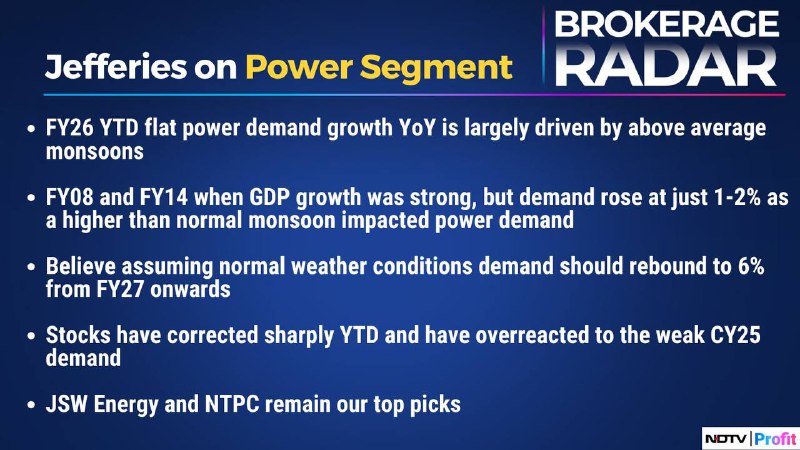 Jefferies on Power Segment

BROKERAGE RADAR

• FY26 YTD flat power demand growth YoY is largely driven by above average monsoons

• FY08 and FY14 when GDP growth was strong, but demand rose at just 1-2% as a higher than normal monsoon impacted power demand

• Believe assuming normal weather conditions demand should rebound to 6% from FY27 onwards

• Stocks have corrected sharply YTD and have overreacted to the weak CY25 demand

• JSW Energy and NTPC remain our top picks

NDTV | Profit